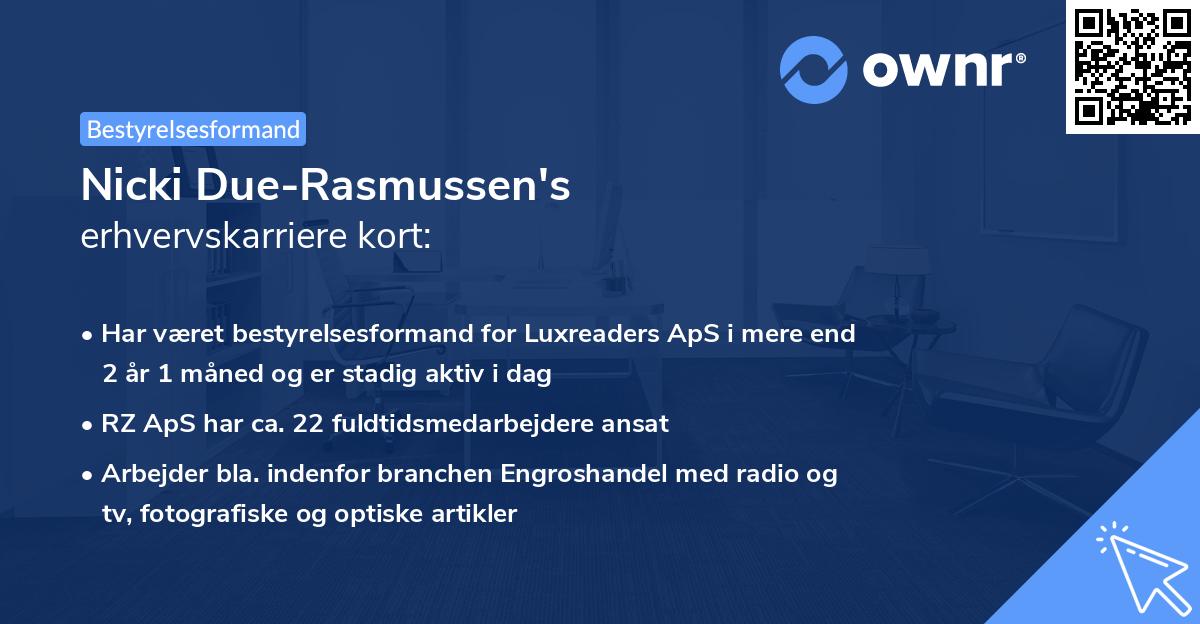 ownr®

Bestyrelsesformand

Nicki Due-Rasmussen's
erhvervskarriere kort:

• Har været bestyrelsesformand for Luxreaders ApS i mere end 2 år 1 måned og er stadig aktiv i dag
• RZ ApS har ca. 22 fuldtidsmedarbejdere ansat
• Arbejder bla. indenfor branchen Engroshandel med radio og tv, fotografiske og optiske artikler